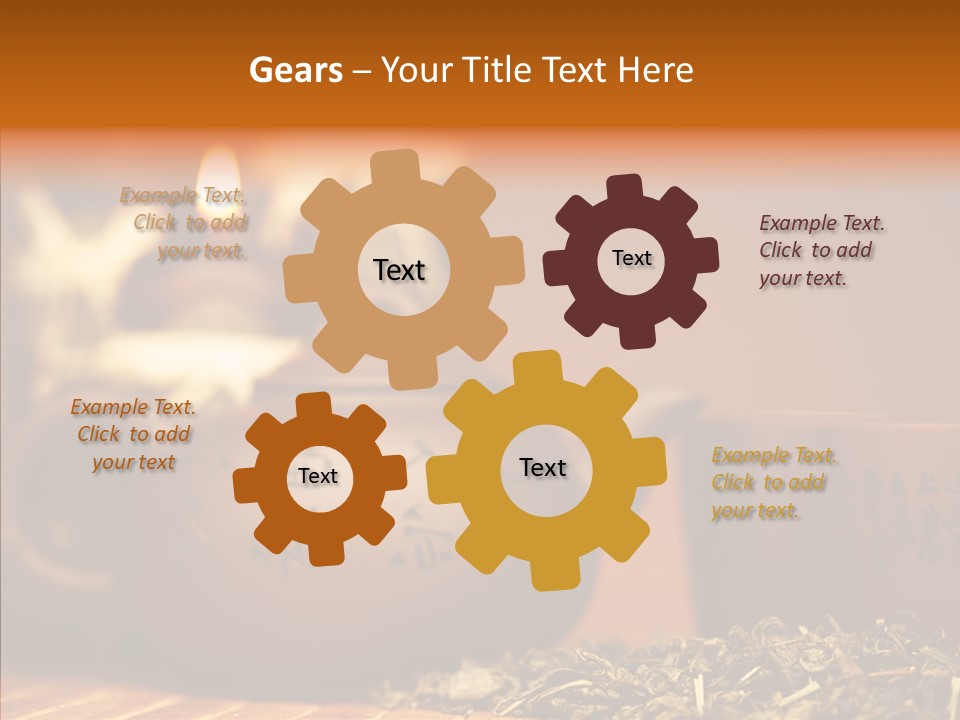 Gears – Your Title Text Here

Example Text. Click to add your text.

Text

Text

Example Text. Click to add your text.

Example Text. Click to add your text

Text

Text

Example Text. Click to add your text.